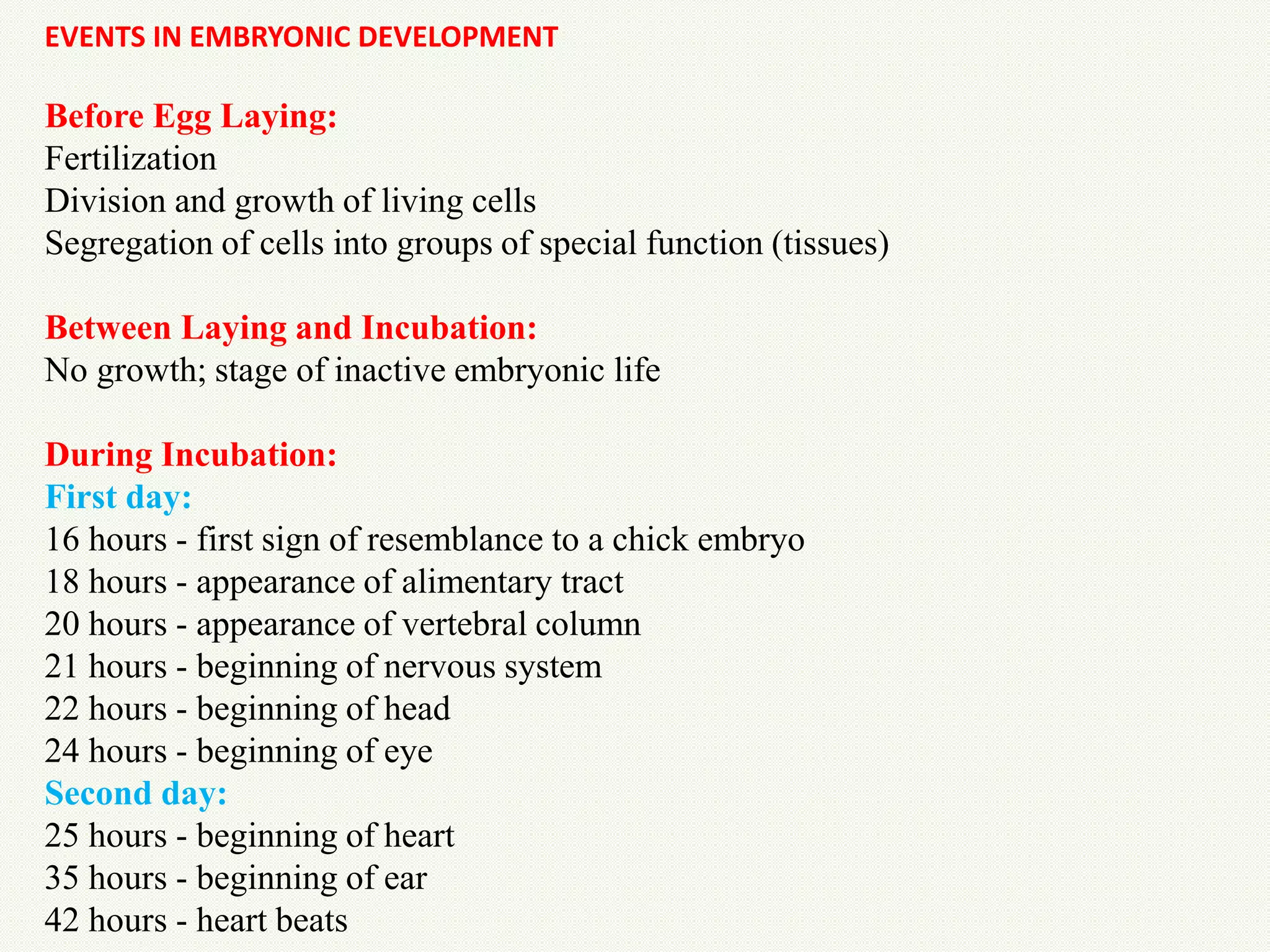 EVENTS IN EMBRYONIC DEVELOPMENT

Before Egg Laying:
Fertilization
Division and growth of living cells
Segregation of cells into groups of special function (tissues)

Between Laying and Incubation:
No growth; stage of inactive embryonic life

During Incubation:
First day:
16 hours - first sign of resemblance to a chick embryo
18 hours - appearance of alimentary tract
20 hours - appearance of vertebral column
21 hours - beginning of nervous system
22 hours - beginning of head
24 hours - beginning of eye
Second day:
25 hours - beginning of heart
35 hours - beginning of ear
42 hours - heart beats